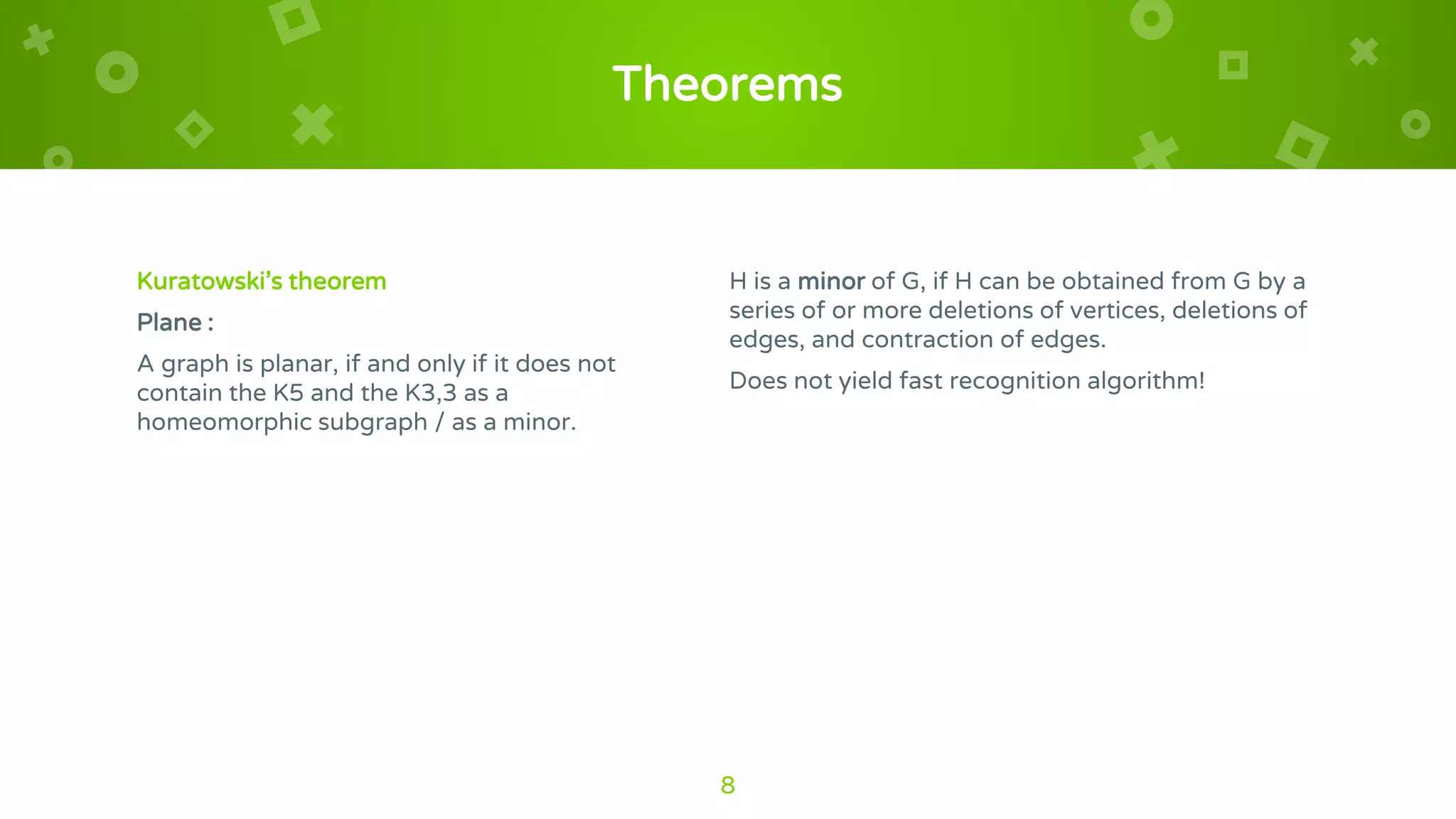 Theorems

Kuratowski's theorem

Plane :

A graph is planar, if and only if it does not contain the K5 and the K3,3 as a homeomorphic subgraph / as a minor.

H is a minor of G, if H can be obtained from G by a series of or more deletions of vertices, deletions of edges, and contraction of edges.

Does not yield fast recognition algorithm!

8